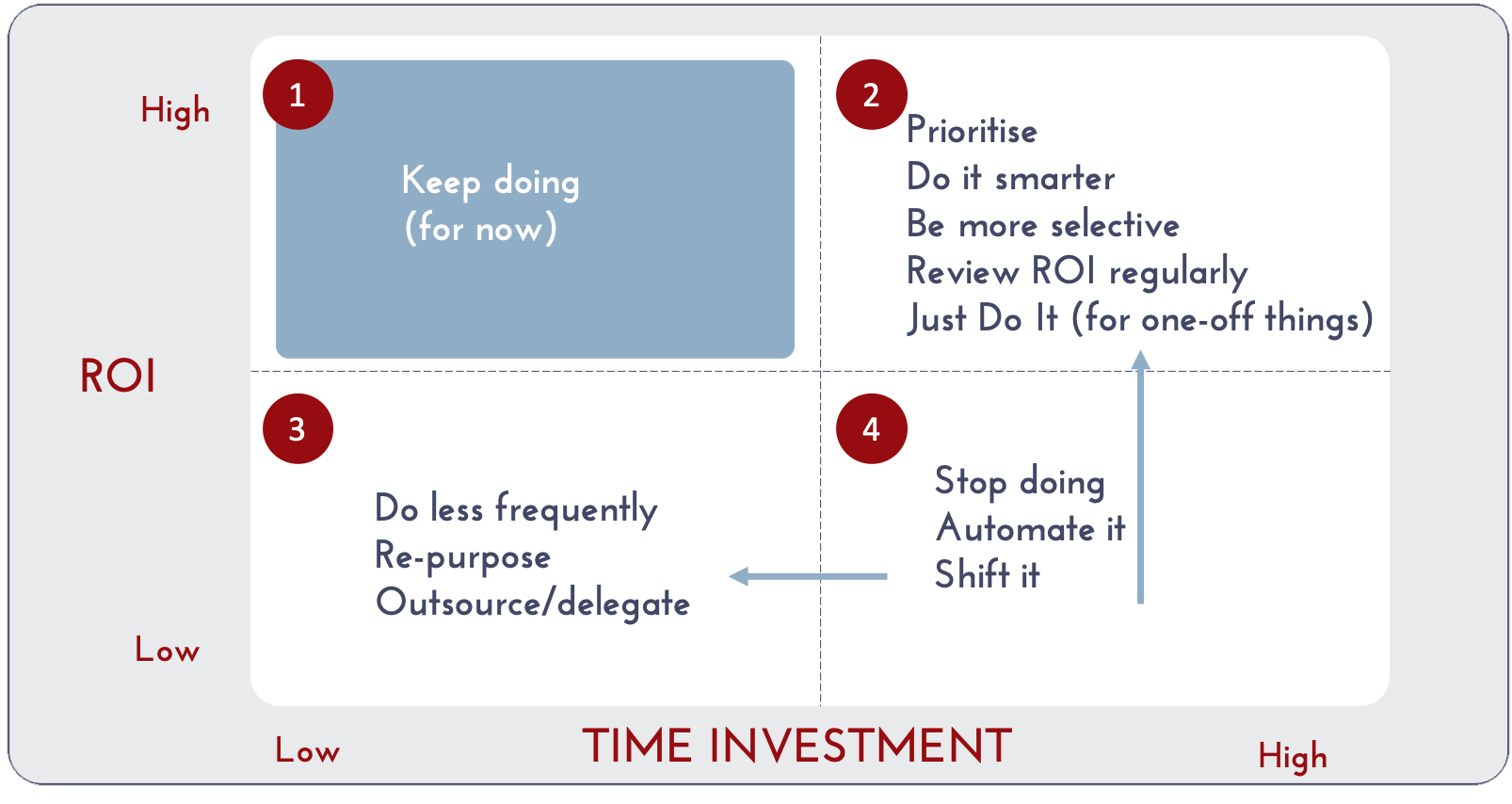 High

ROI

Low

1

Keep doing
(for now)

2

Prioritise
Do it smarter
Be more selective
Review ROI regularly
Just Do It (for one-off things)

3

Do less frequently
Re-purpose
Outsource/delegate

4

Stop doing
Automate it
Shift it

Low

TIME INVESTMENT

High